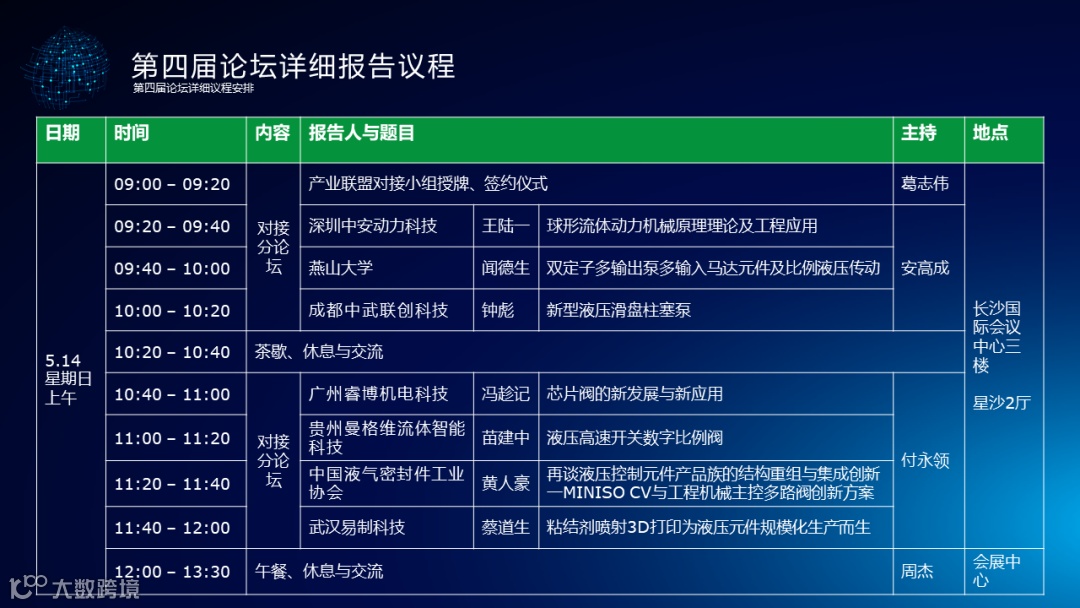 第四届论坛详细报告议程
第四届论坛详细议程安排

| 日期 | 时间 | 内容 | 报告人与题目 | | | 主持 | 地点 |
|---|---|---|---|---|---|---|---|
| 5.14 星期日 上午 | 09:00 – 09:20 | 对接分论坛 | 产业联盟对接小组授牌、签约仪式 | | | 葛志伟 | 长沙国际会议中心三楼 星沙2厅 |
| | 09:20 – 09:40 | | 深圳中安动力科技 | 王陆一 | 球形流体动力机械原理理论及工程应用 | 安高成 | |
| | 09:40 – 10:00 | | 燕山大学 | 闻德生 | 双定子多输出泵多输入马达元件及比例液压传动 | | |
| | 10:00 – 10:20 | | 成都中武联创科技 | 钟彪 | 新型液压滑盘柱塞泵 | | |
| | 10:20 – 10:40 | 茶歇、休息与交流 | | | | | |
| | 10:40 – 11:00 | 对接分论坛 | 广州睿博机电科技 | 冯趁记 | 芯片阀的新发展与新应用 | 付永领 | |
| | 11:00 – 11:20 | | 贵州曼格维流体智能科技 | 苗建中 | 液压高速开关数字比例阀 | | |
| | 11:20 – 11:40 | | 中国液气密封件工业协会 | 黄人豪 | 再谈液压控制元件产品族的结构重组与集成创新—MINISO CV与工程机械主控多路阀创新方案 | | |
| | 11:40 – 12:00 | | 武汉易制科技 | 蔡道生 | 粘结剂喷射3D打印为液压元件规模化生产而生 | | |
| | 12:00 – 13:30 | 午餐、休息与交流 | | | | 周杰 | 会展中心 |

大数跨境